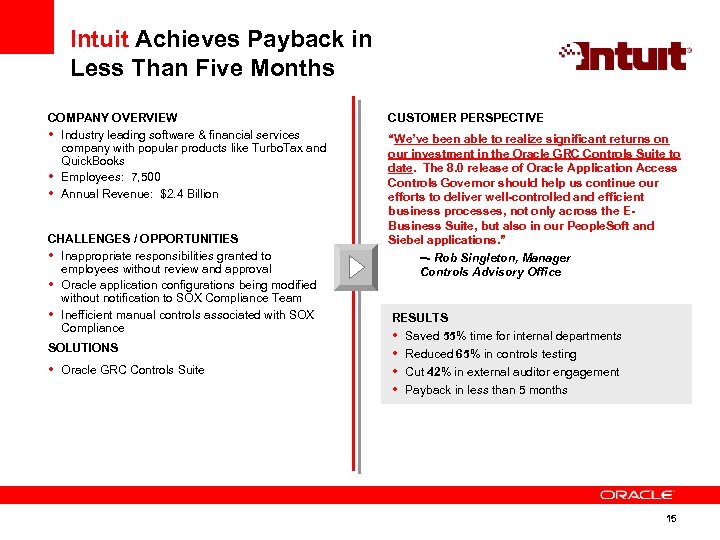 Intuit Achieves Payback in Less Than Five Months

Intuit®

COMPANY OVERVIEW
- Industry leading software & financial services company with popular products like TurboTax and QuickBooks
- Employees: 7,500
- Annual Revenue: $2.4 Billion

CHALLENGES / OPPORTUNITIES
- Inappropriate responsibilities granted to employees without review and approval
- Oracle application configurations being modified without notification to SOX Compliance Team
- Inefficient manual controls associated with SOX Compliance

SOLUTIONS
- Oracle GRC Controls Suite

CUSTOMER PERSPECTIVE
"We've been able to realize significant returns on our investment in the Oracle GRC Controls Suite to date. The 8.0 release of Oracle Application Access Controls Governor should help us continue our efforts to deliver well-controlled and efficient business processes, not only across the E-Business Suite, but also in our PeopleSoft and Siebel applications."

-- Rob Singleton, Manager
Controls Advisory Office

RESULTS
- Saved 55% time for internal departments
- Reduced 65% in controls testing
- Cut 42% in external auditor engagement
- Payback in less than 5 months

ORACLE®

15